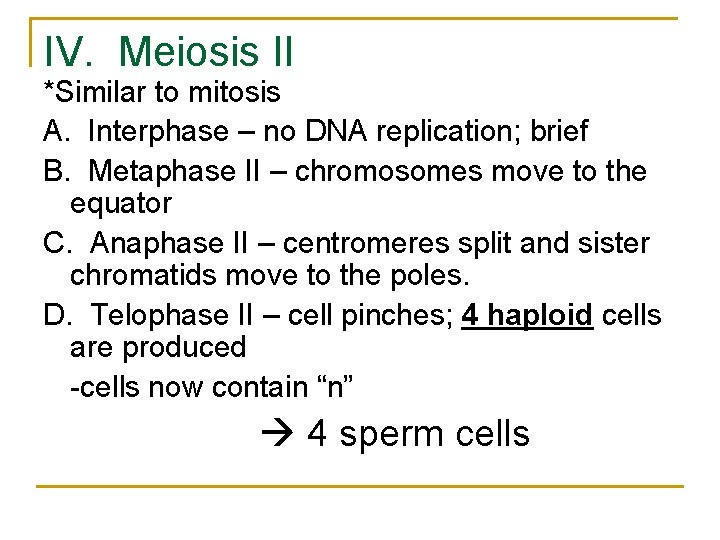 IV. Meiosis II

*Similar to mitosis

A. Interphase – no DNA replication; brief

B. Metaphase II – chromosomes move to the equator

C. Anaphase II – centromeres split and sister chromatids move to the poles.

D. Telophase II – cell pinches; 4 haploid cells are produced

-cells now contain "n"

→ 4 sperm cells